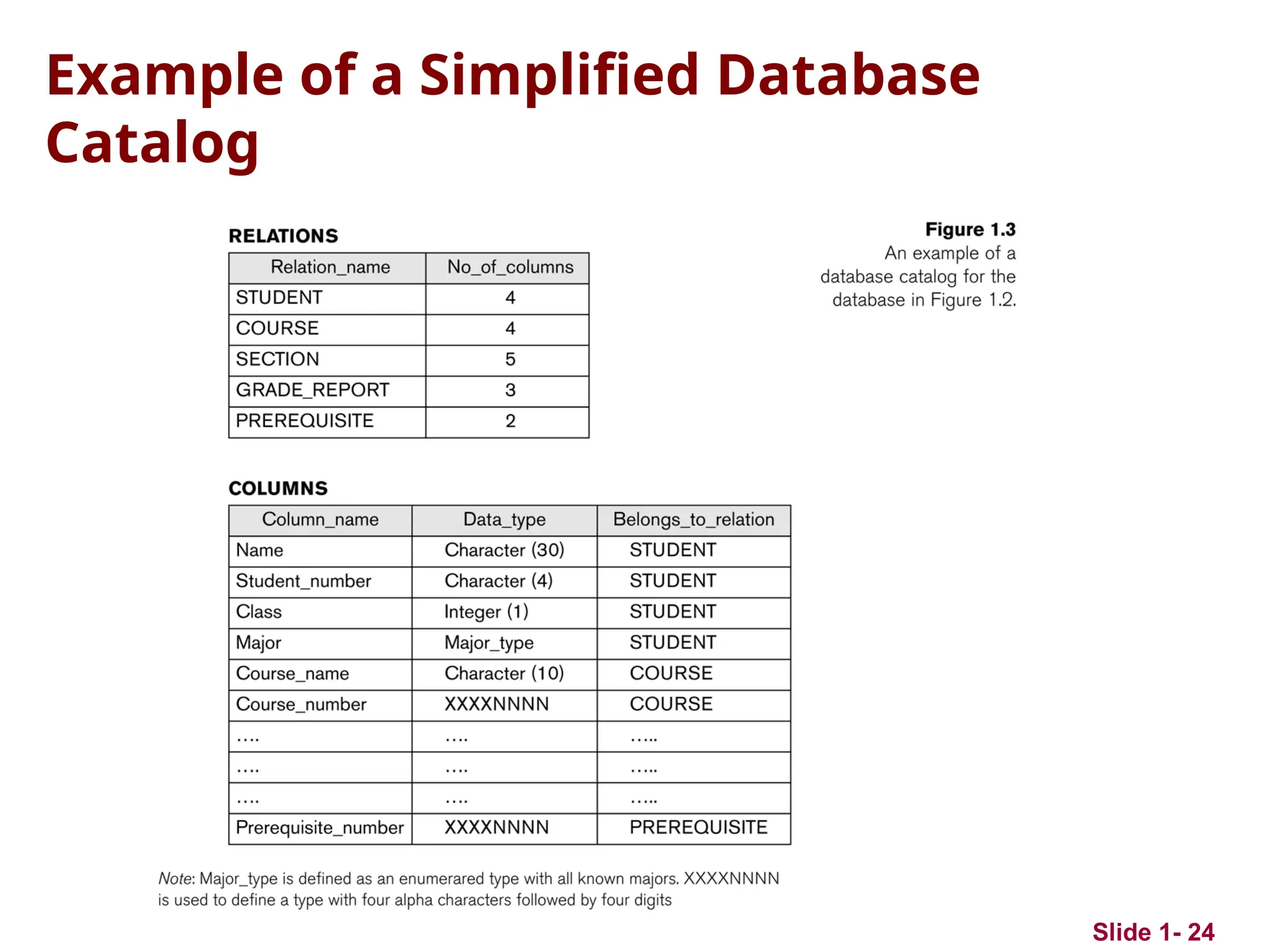 Example of a Simplified Database Catalog

RELATIONS

| Relation_name | No_of_columns |
|---|---|
| STUDENT | 4 |
| COURSE | 4 |
| SECTION | 5 |
| GRADE_REPORT | 3 |
| PREREQUISITE | 2 |

Figure 1.3
An example of a database catalog for the database in Figure 1.2.

COLUMNS

| Column_name | Data_type | Belongs_to_relation |
|---|---|---|
| Name | Character (30) | STUDENT |
| Student_number | Character (4) | STUDENT |
| Class | Integer (1) | STUDENT |
| Major | Major_type | STUDENT |
| Course_name | Character (10) | COURSE |
| Course_number | XXXXNNNN | COURSE |
| .... | .... | ..... |
| .... | .... | ..... |
| .... | .... | ..... |
| Prerequisite_number | XXXXNNNN | PREREQUISITE |

Note: Major_type is defined as an enumerared type with all known majors. XXXXNNNN is used to define a type with four alpha characters followed by four digits

Slide 1- 24